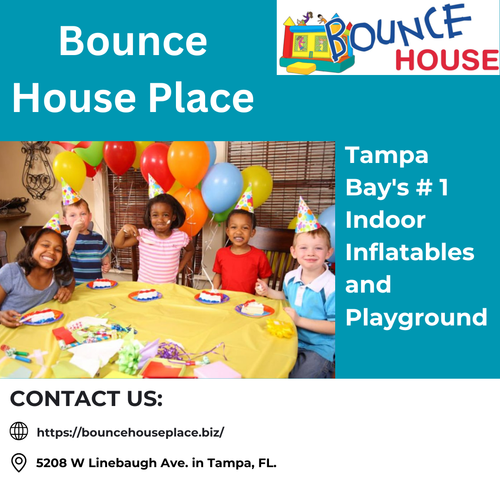 Bounce House Place

BOUNCE HOUSE

Tampa Bay's # 1 Indoor Inflatables and Playground

CONTACT US:

https://bouncehouseplace.biz/

5208 W Linebaugh Ave. in Tampa, FL.